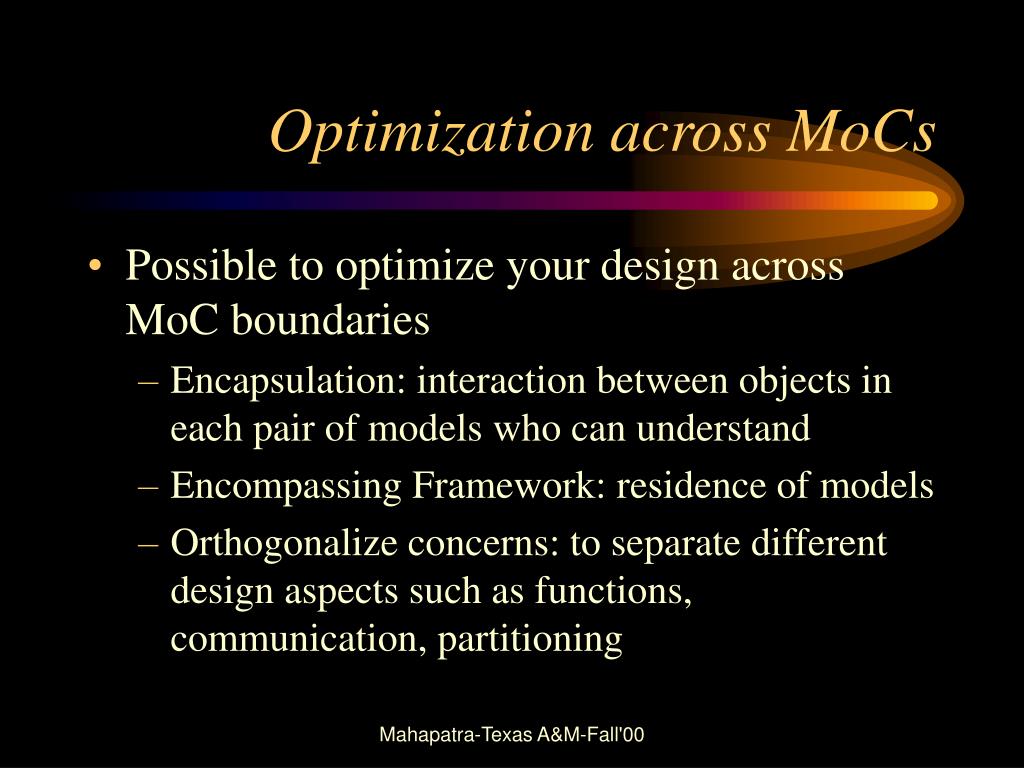 Optimization across MoCs

• Possible to optimize your design across MoC boundaries

– Encapsulation: interaction between objects in each pair of models who can understand

– Encompassing Framework: residence of models

– Orthogonalize concerns: to separate different design aspects such as functions, communication, partitioning

Mahapatra-Texas A&M-Fall'00